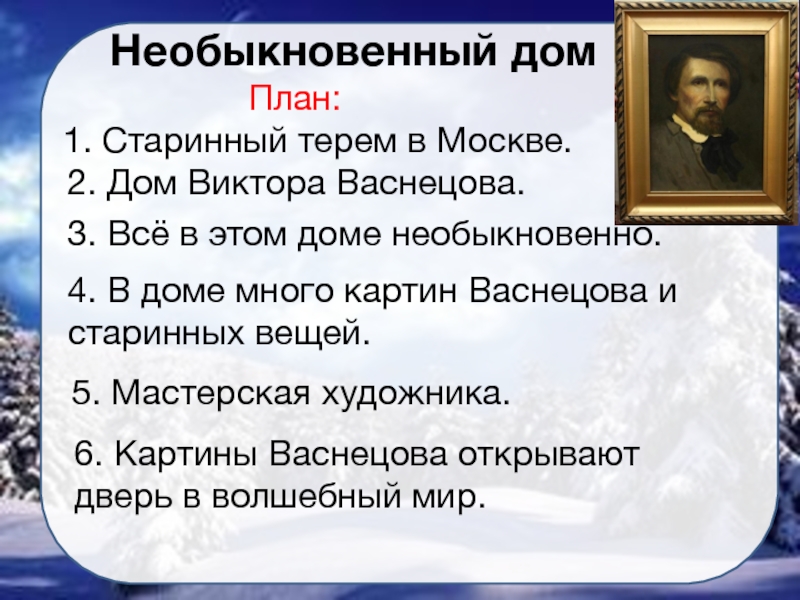 Необыкновенный дом

План:

1. Старинный терем в Москве.

2. Дом Виктора Васнецова.

3. Всё в этом доме необыкновенно.

4. В доме много картин Васнецова и старинных вещей.

5. Мастерская художника.

6. Картины Васнецова открывают дверь в волшебный мир.